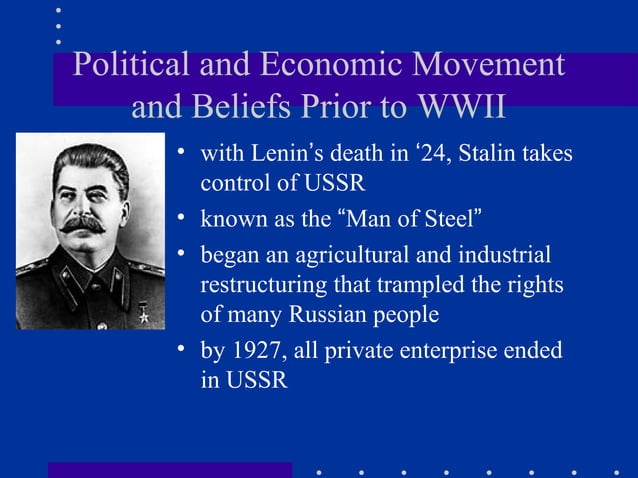 Political and Economic Movement and Beliefs Prior to WWII

• with Lenin's death in '24, Stalin takes control of USSR
• known as the "Man of Steel"
• began an agricultural and industrial restructuring that trampled the rights of many Russian people
• by 1927, all private enterprise ended in USSR